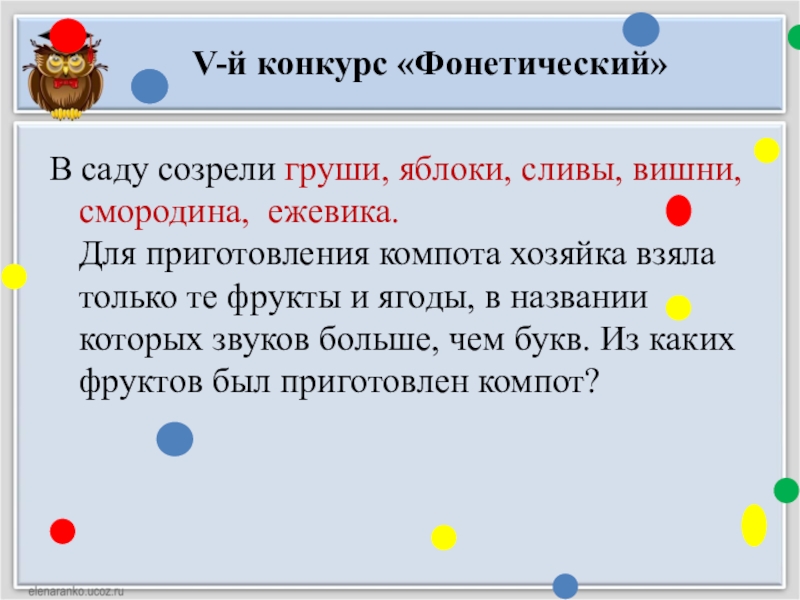 V-й конкурс «Фонетический»

В саду созрели груши, яблоки, сливы, вишни, смородина, ежевика.
Для приготовления компота хозяйка взяла только те фрукты и ягоды, в названии которых звуков больше, чем букв. Из каких фруктов был приготовлен компот?

elenaranko.ucoz.ru